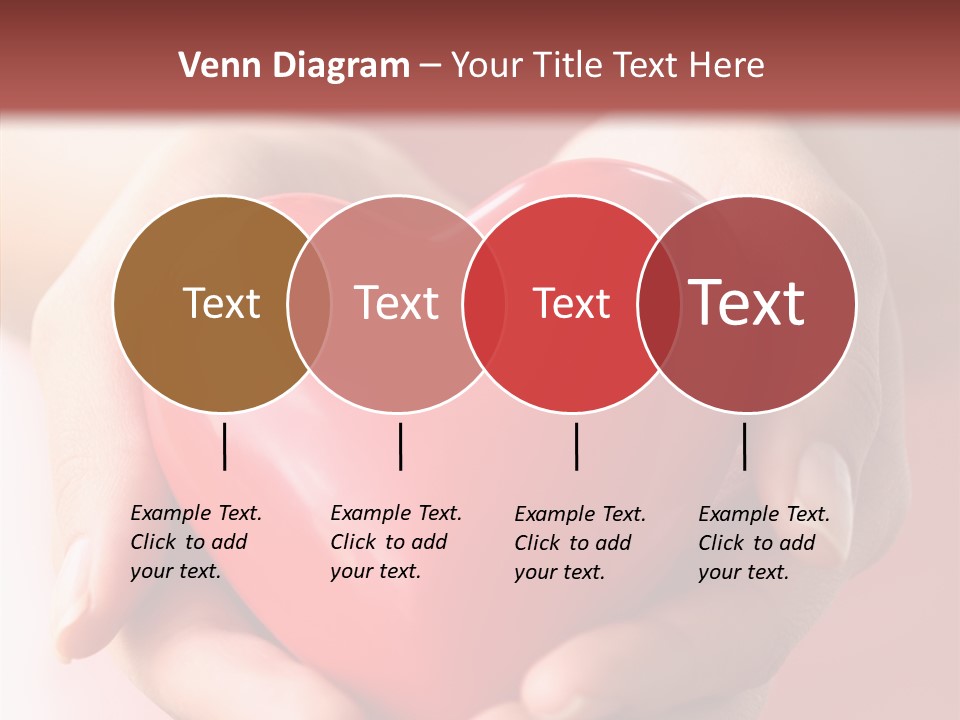 Venn Diagram – Your Title Text Here

Text

Text

Text

Text

Example Text. Click to add your text.

Example Text. Click to add your text.

Example Text. Click to add your text.

Example Text. Click to add your text.